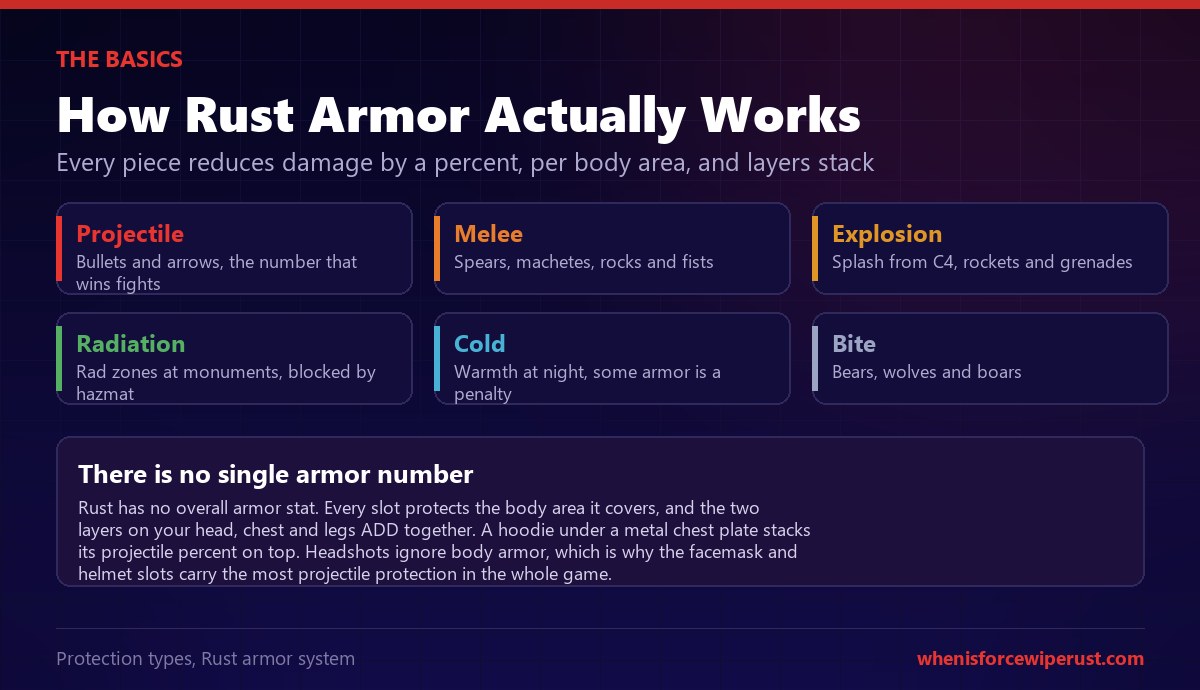 THE BASICS

How Rust Armor Actually Works

Every piece reduces damage by a percent, per body area, and layers stack

Projectile
Bullets and arrows, the number that wins fights

Melee
Spears, machetes, rocks and fists

Explosion
Splash from C4, rockets and grenades

Radiation
Rad zones at monuments, blocked by hazmat

Cold
Warmth at night, some armor is a penalty

Bite
Bears, wolves and boars

There is no single armor number

Rust has no overall armor stat. Every slot protects the body area it covers, and the two layers on your head, chest and legs ADD together. A hoodie under a metal chest plate stacks its projectile percent on top. Headshots ignore body armor, which is why the facemask and helmet slots carry the most projectile protection in the whole game.

Protection types, Rust armor system

whenisforcewiperust.com